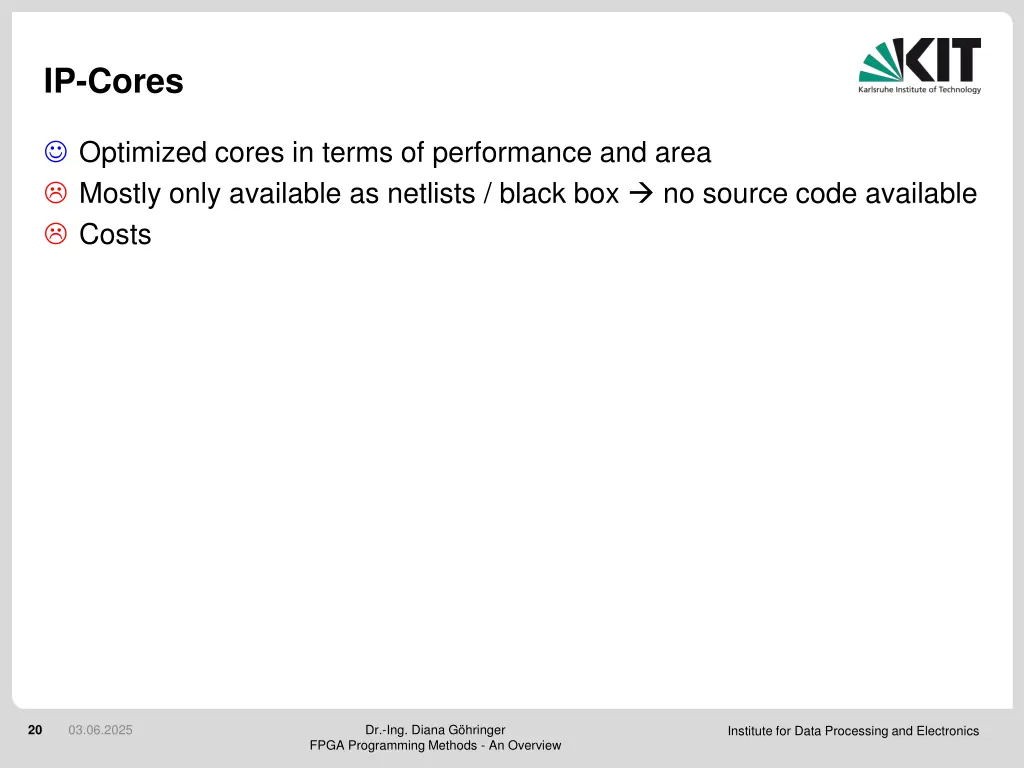 IP-Cores

KIT
Karlsruhe Institute of Technology

☺ Optimized cores in terms of performance and area
☹ Mostly only available as netlists / black box → no source code available
☹ Costs

20 03.06.2025 Dr.-Ing. Diana Göhringer
FPGA Programming Methods - An Overview
Institute for Data Processing and Electronics